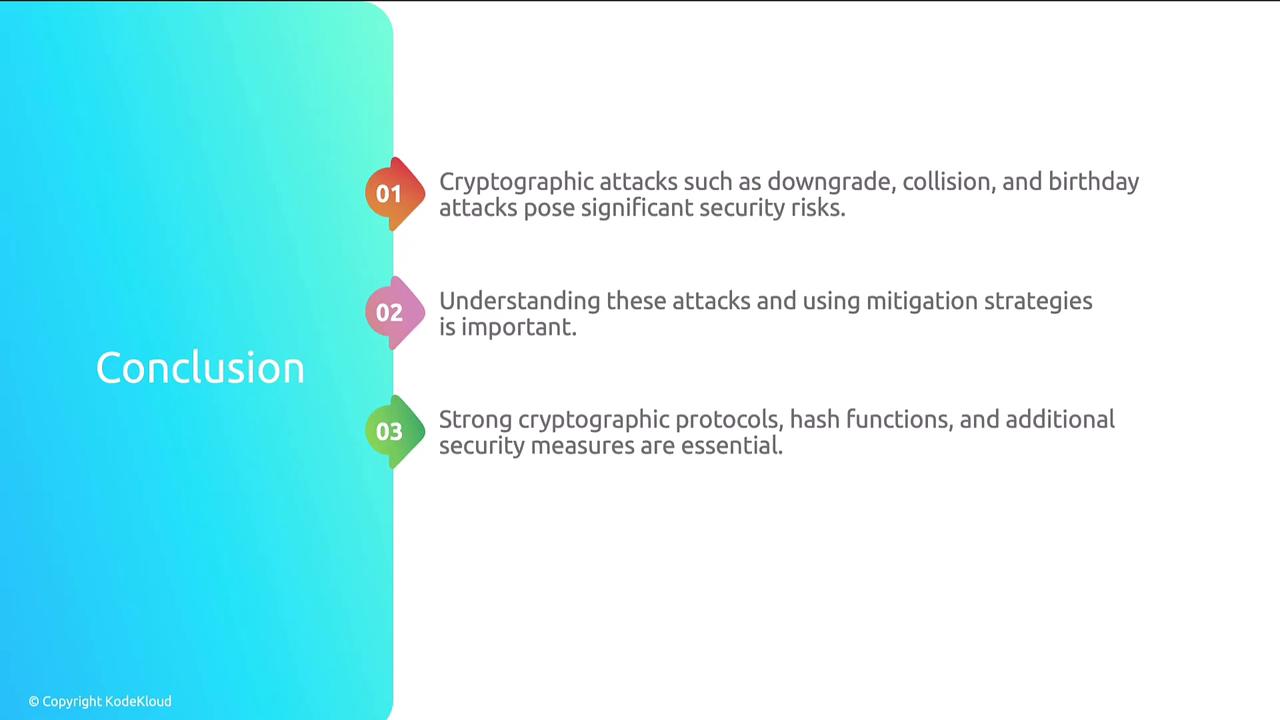 Conclusion

01 Cryptographic attacks such as downgrade, collision, and birthday attacks pose significant security risks.

02 Understanding these attacks and using mitigation strategies is important.

03 Strong cryptographic protocols, hash functions, and additional security measures are essential.

© Copyright KodeKloud